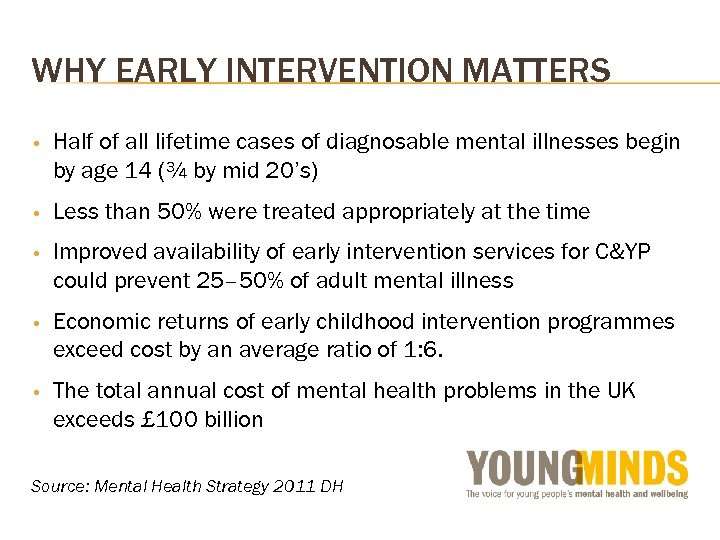 WHY EARLY INTERVENTION MATTERS

• Half of all lifetime cases of diagnosable mental illnesses begin by age 14 (¾ by mid 20's)

• Less than 50% were treated appropriately at the time

• Improved availability of early intervention services for C&YP could prevent 25–50% of adult mental illness

• Economic returns of early childhood intervention programmes exceed cost by an average ratio of 1:6.

• The total annual cost of mental health problems in the UK exceeds £100 billion

Source: Mental Health Strategy 2011 DH

YOUNGMINDS
The voice for young people's mental health and wellbeing